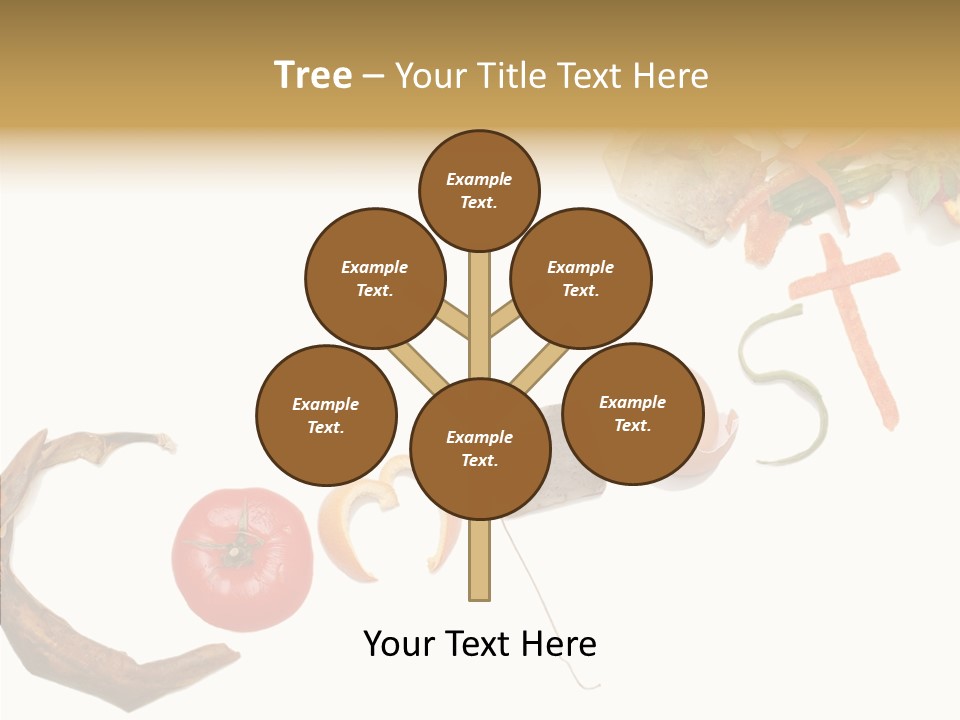 Tree – Your Title Text Here

Example Text.

Example Text.

Example Text.

Example Text.

Example Text.

Example Text.

Your Text Here